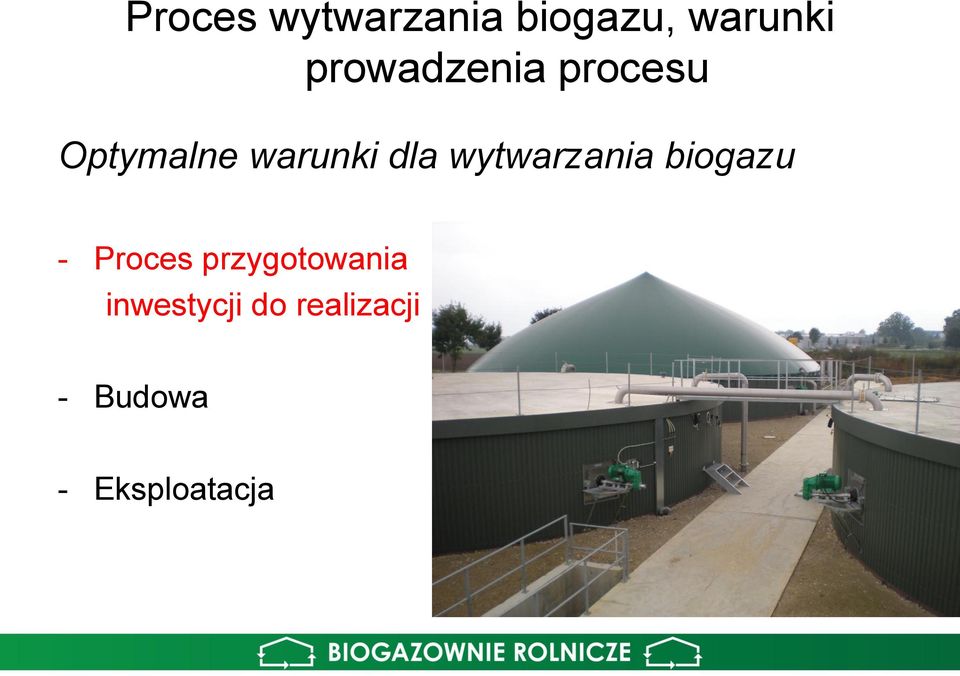 Proces wytwarzania biogazu, warunki prowadzenia procesu

Optymalne warunki dla wytwarzania biogazu

- Proces przygotowania inwestycji do realizacji

- Budowa

- Eksploatacja

BIOGAZOWNIE ROLNICZE